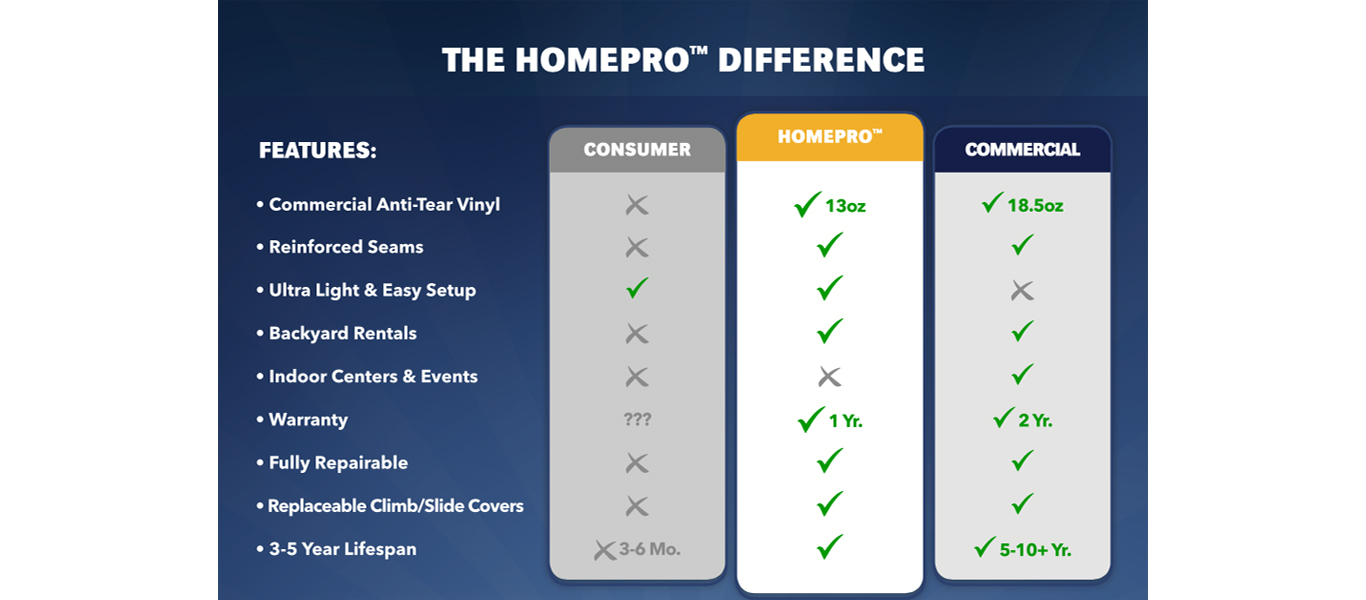 THE HOMEPRO™ DIFFERENCE

| FEATURES: | CONSUMER | HOMEPRO™ | COMMERCIAL |
|---|---|---|---|
| • Commercial Anti-Tear Vinyl | ✗ | ✓ 13oz | ✓ 18.5oz |
| • Reinforced Seams | ✗ | ✓ | ✓ |
| • Ultra Light & Easy Setup | ✓ | ✓ | ✗ |
| • Backyard Rentals | ✗ | ✓ | ✓ |
| • Indoor Centers & Events | ✗ | ✗ | ✓ |
| • Warranty | ??? | ✓ 1 Yr. | ✓ 2 Yr. |
| • Fully Repairable | ✗ | ✓ | ✓ |
| • Replaceable Climb/Slide Covers | ✗ | ✓ | ✓ |
| • 3-5 Year Lifespan | ✗ 3-6 Mo. | ✓ | ✓ 5-10+ Yr. |